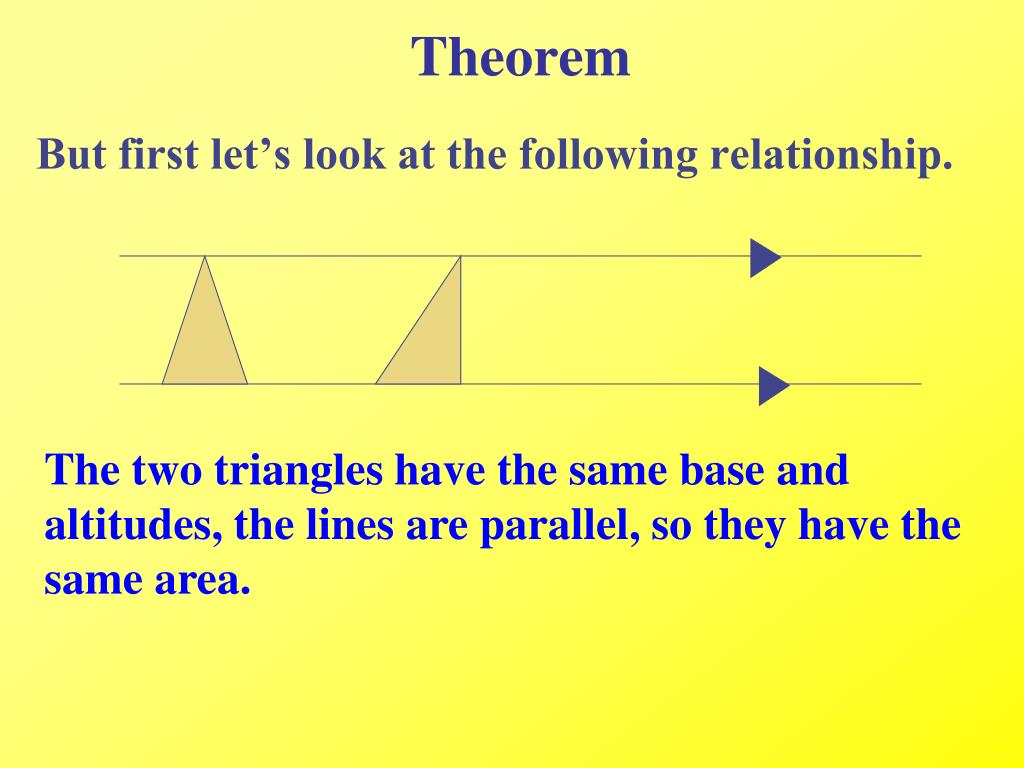 Theorem

But first let’s look at the following relationship.

The two triangles have the same base and altitudes, the lines are parallel, so they have the same area.